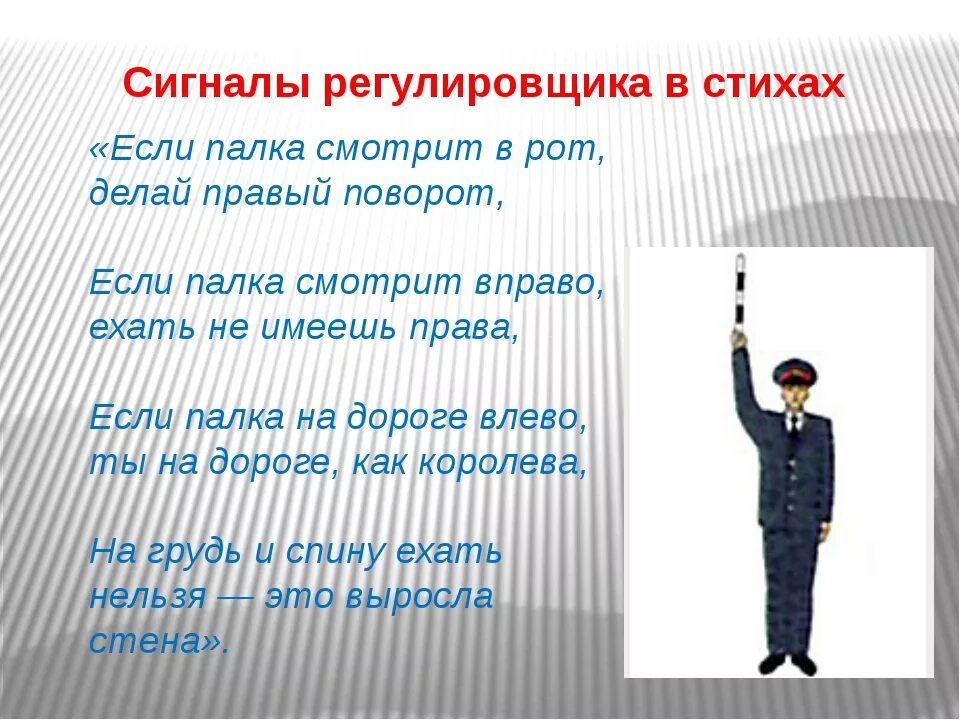 Сигналы регулировщика в стихах

«Если палка смотрит в рот,
делай правый поворот,

Если палка смотрит вправо,
ехать не имеешь права,

Если палка на дороге влево,
ты на дороге, как королева,

На грудь и спину ехать
нельзя — это выросла
стена».